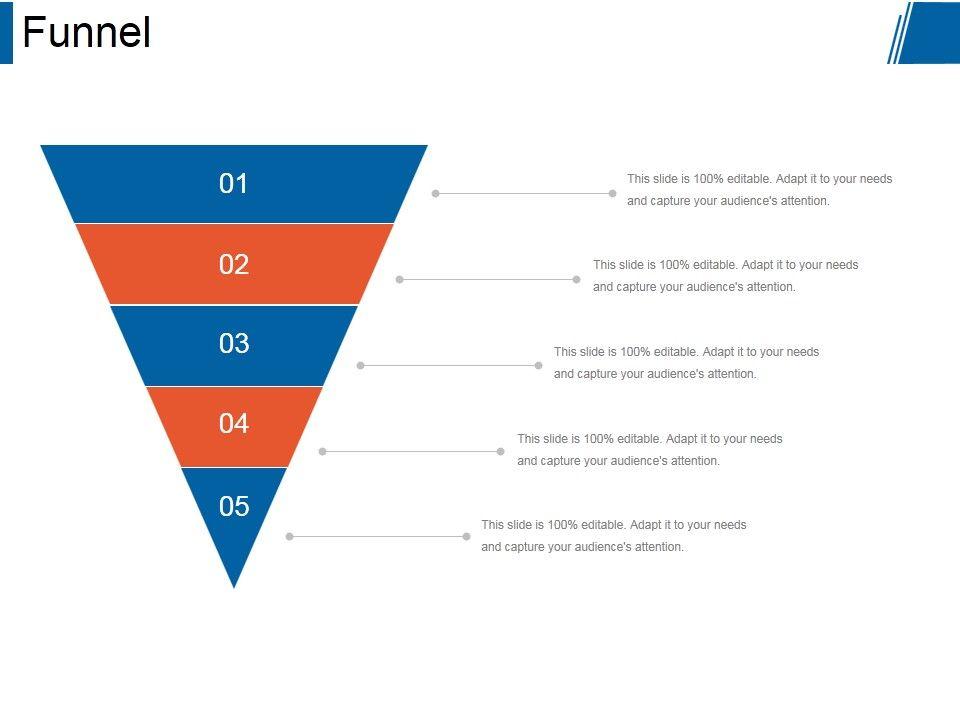 Funnel

01

This slide is 100% editable. Adapt it to your needs and capture your audience's attention.

02

This slide is 100% editable. Adapt it to your needs and capture your audience's attention.

03

This slide is 100% editable. Adapt it to your needs and capture your audience's attention.

04

This slide is 100% editable. Adapt it to your needs and capture your audience's attention.

05

This slide is 100% editable. Adapt it to your needs and capture your audience's attention.